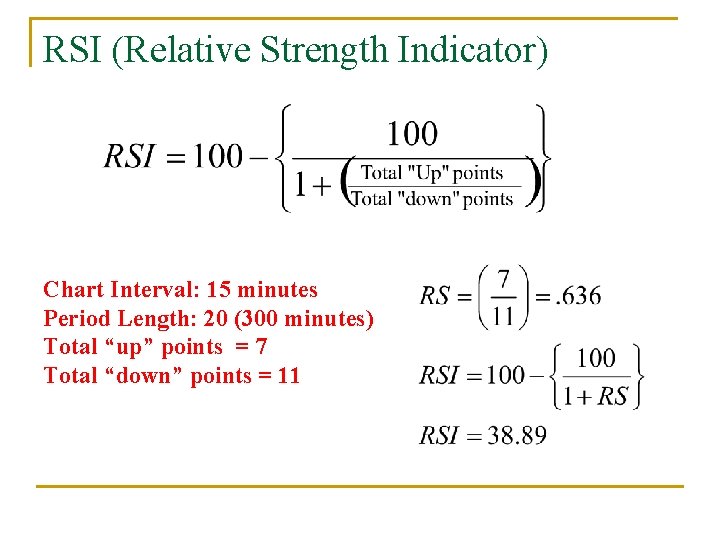 RSI (Relative Strength Indicator)

$RSI = 100 - \left\{ \frac{100}{1 + \left( \frac{\text{Total "Up" points}}{\text{Total "down" points}} \right)} \right\}$

Chart Interval: 15 minutes
Period Length: 20 (300 minutes)
Total “up” points = 7
Total “down” points = 11

$RS = \left( \frac{7}{11} \right) = .636$

$RSI = 100 - \left\{ \frac{100}{1 + RS} \right\}$

$RSI = 38.89$